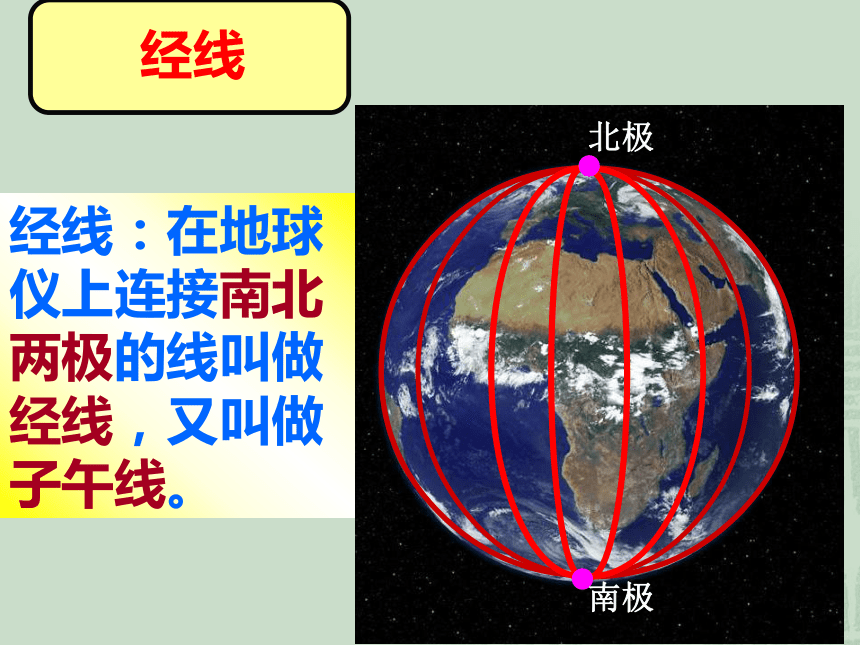 经线

经线：在地球仪上连接南北两极的线叫做经线，又叫做子午线。

北极

南极